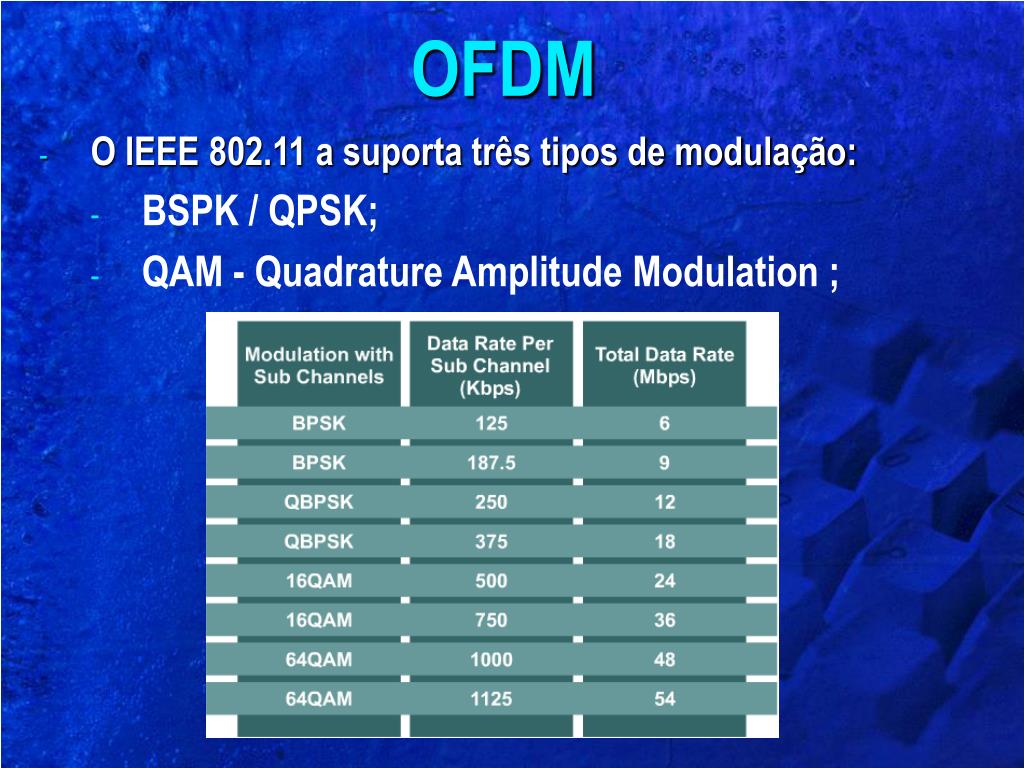 OFDM

- O IEEE 802.11 a suporta três tipos de modulação:
  - BSPK / QPSK;
  - QAM - Quadrature Amplitude Modulation ;

| Modulation with Sub Channels | Data Rate Per Sub Channel (Kbps) | Total Data Rate (Mbps) |
|---|---|---|
| BPSK | 125 | 6 |
| BPSK | 187.5 | 9 |
| QBPSK | 250 | 12 |
| QBPSK | 375 | 18 |
| 16QAM | 500 | 24 |
| 16QAM | 750 | 36 |
| 64QAM | 1000 | 48 |
| 64QAM | 1125 | 54 |